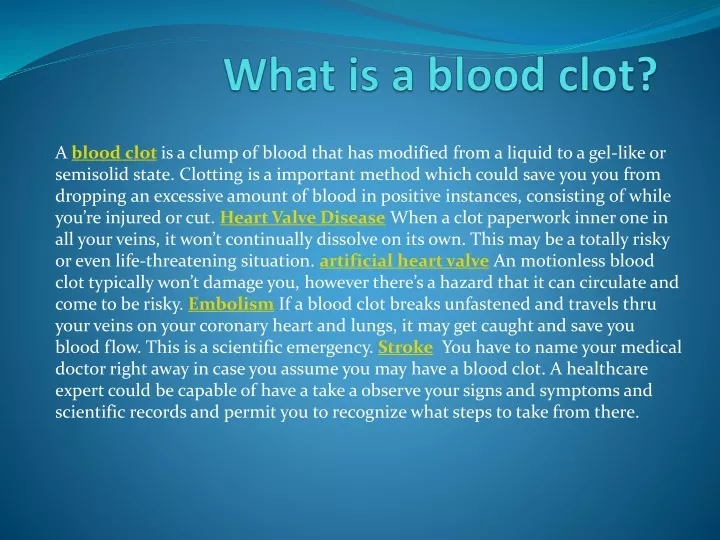 What is a blood clot?

A blood clot is a clump of blood that has modified from a liquid to a gel-like or semisolid state. Clotting is a important method which could save you you from dropping an excessive amount of blood in positive instances, consisting of while you're injured or cut. Heart Valve Disease When a clot paperwork inner one in all your veins, it won't continually dissolve on its own. This may be a totally risky or even life-threatening situation. artificial heart valve An motionless blood clot typically won't damage you, however there's a hazard that it can circulate and come to be risky. Embolism If a blood clot breaks unfastened and travels thru your veins on your coronary heart and lungs, it may get caught and save you blood flow. This is a scientific emergency. Stroke You have to name your medical doctor right away in case you assume you may have a blood clot. A healthcare expert could be capable of have a take a observe your signs and symptoms and scientific records and permit you to recognize what steps to take from there.